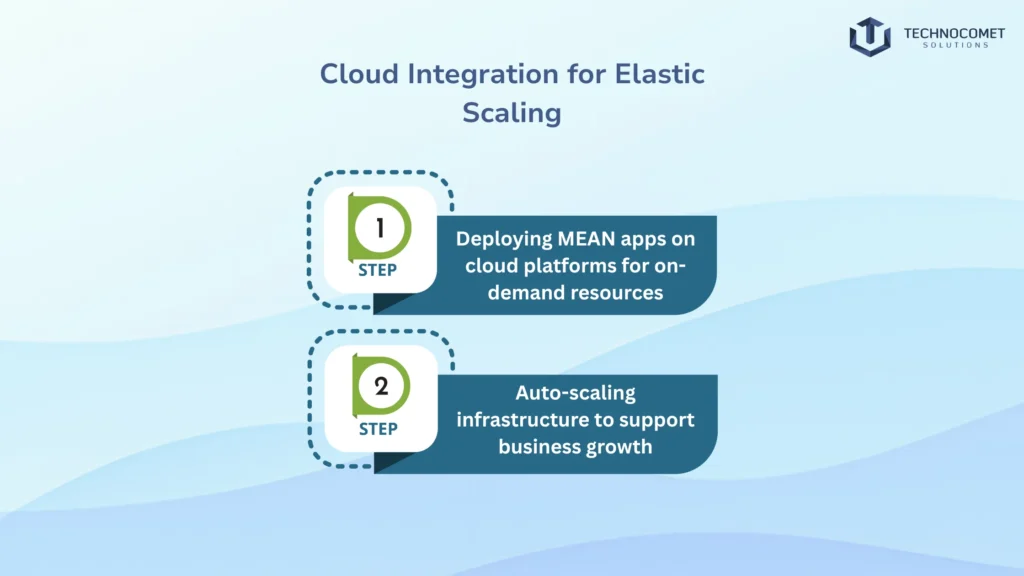 TECHNOCOMET
SOLUTIONS

Cloud Integration for Elastic Scaling

1
STEP

Deploying MEAN apps on cloud platforms for on-demand resources

2
STEP

Auto-scaling infrastructure to support business growth